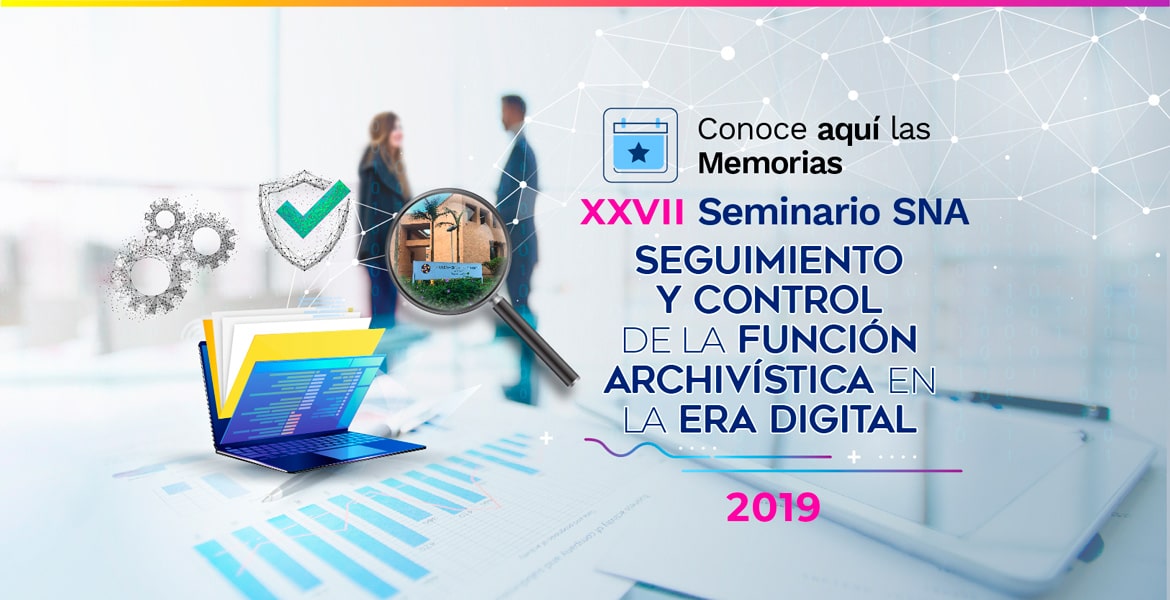 Conoce aquí las Memorias

XXVII Seminario SNA

SEGUIMIENTO Y CONTROL DE LA FUNCIÓN ARCHIVÍSTICA EN LA ERA DIGITAL

2019